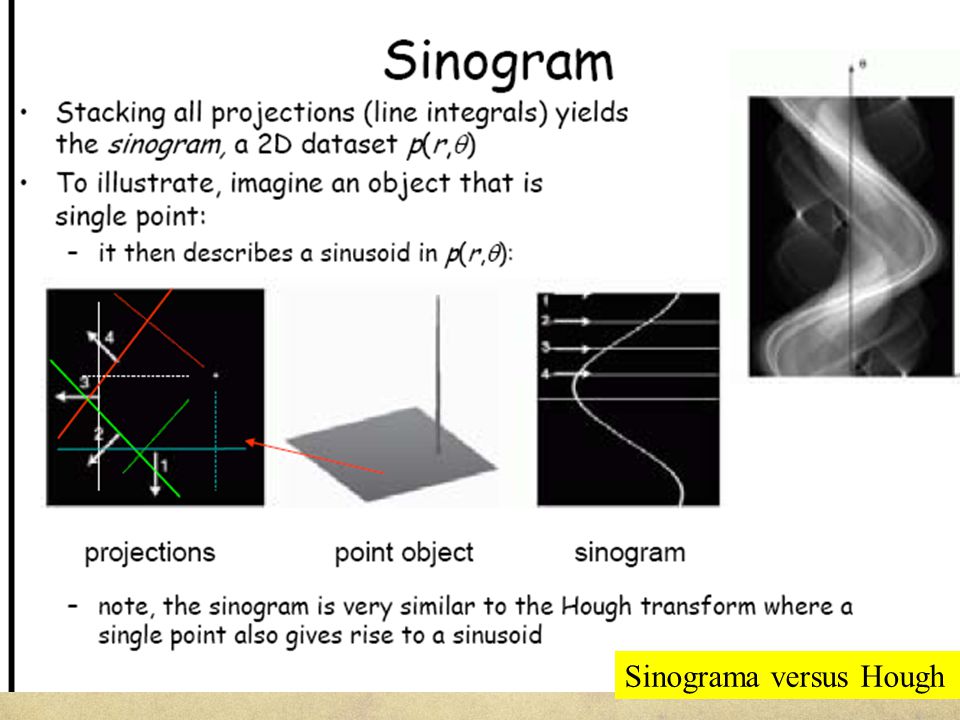 Sinogram

• Stacking all projections (line integrals) yields the *sinogram*, a 2D dataset $p(r,\theta)$
• To illustrate, imagine an object that is single point:
  – it then describes a sinusoid in $p(r,\theta)$:

$\theta$

4
3
2
1

1
2
3
4

projections point object sinogram

– note, the sinogram is very similar to the Hough transform where a single point also gives rise to a sinusoid

Sinograma versus Hough